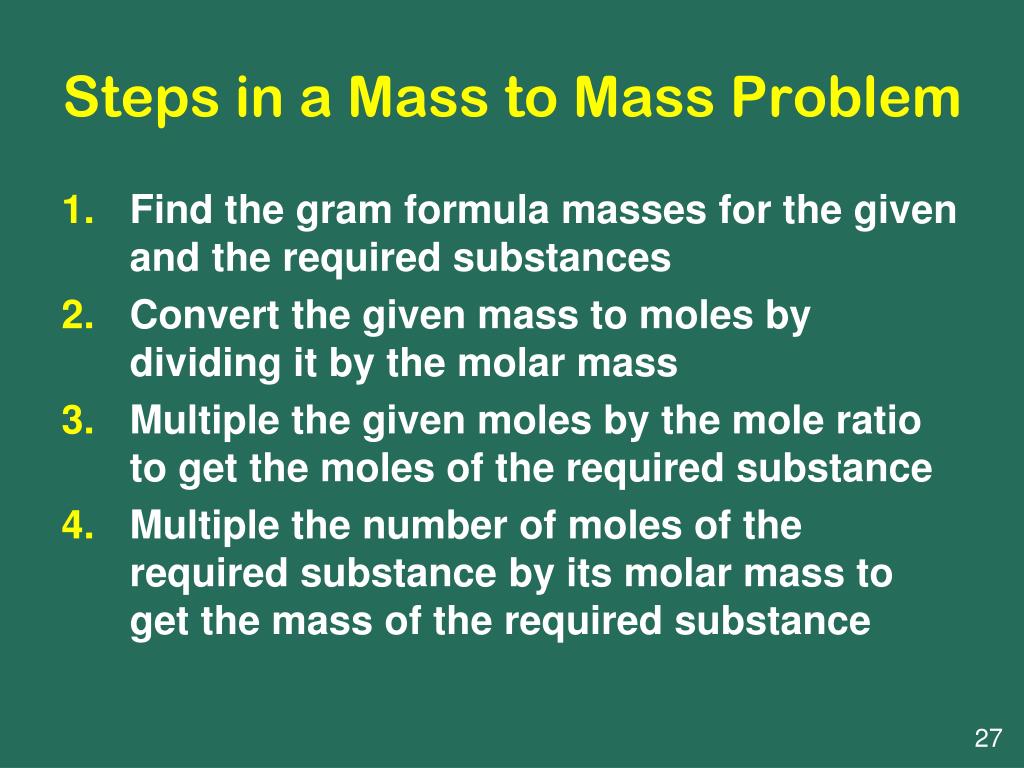 Steps in a Mass to Mass Problem

1. Find the gram formula masses for the given and the required substances
2. Convert the given mass to moles by dividing it by the molar mass
3. Multiple the given moles by the mole ratio to get the moles of the required substance
4. Multiple the number of moles of the required substance by its molar mass to get the mass of the required substance

27